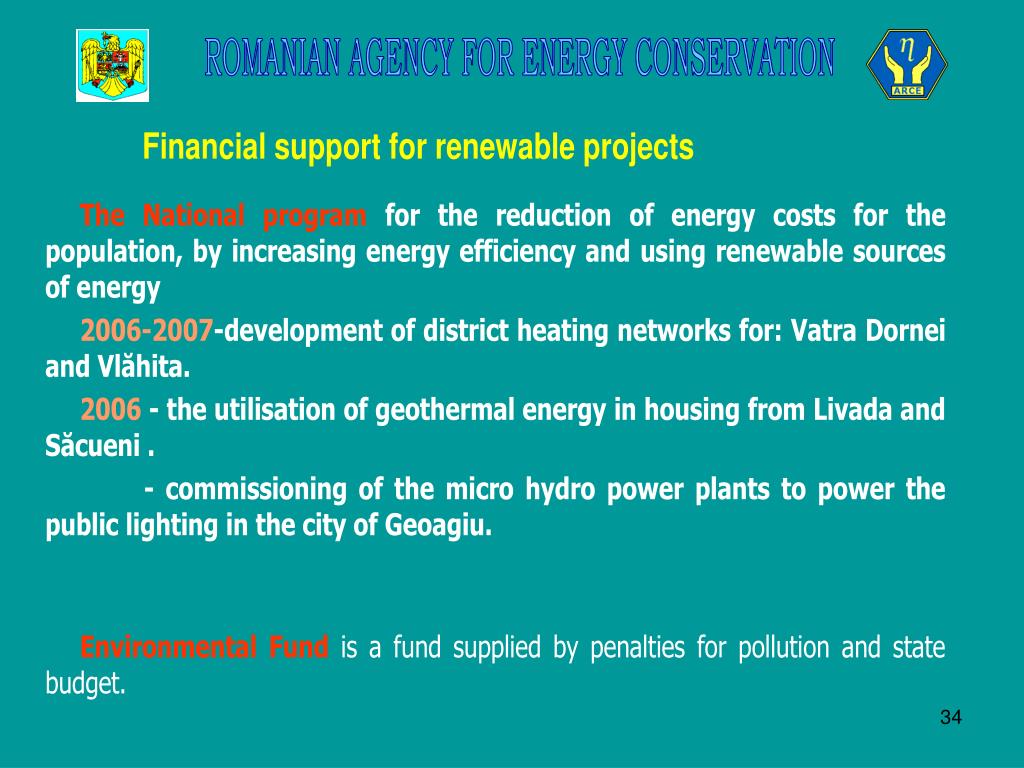 ROMANIAN AGENCY FOR ENERGY CONSERVATION

$\eta$

ARCE

Financial support for renewable projects

The National program for the reduction of energy costs for the population, by increasing energy efficiency and using renewable sources of energy

2006-2007-development of district heating networks for: Vatra Dornei and Vlăhita.

2006 - the utilisation of geothermal energy in housing from Livada and Săcueni .

- commissioning of the micro hydro power plants to power the public lighting in the city of Geoagiu.

Environmental Fund is a fund supplied by penalties for pollution and state budget.

34